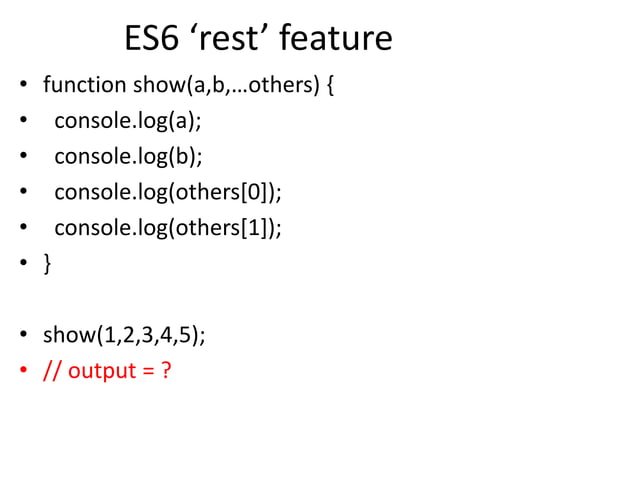 ES6 ‘rest’ feature

• function show(a,b,…others) {
• console.log(a);
• console.log(b);
• console.log(others[0]);
• console.log(others[1]);
• }

• show(1,2,3,4,5);
• // output = ?